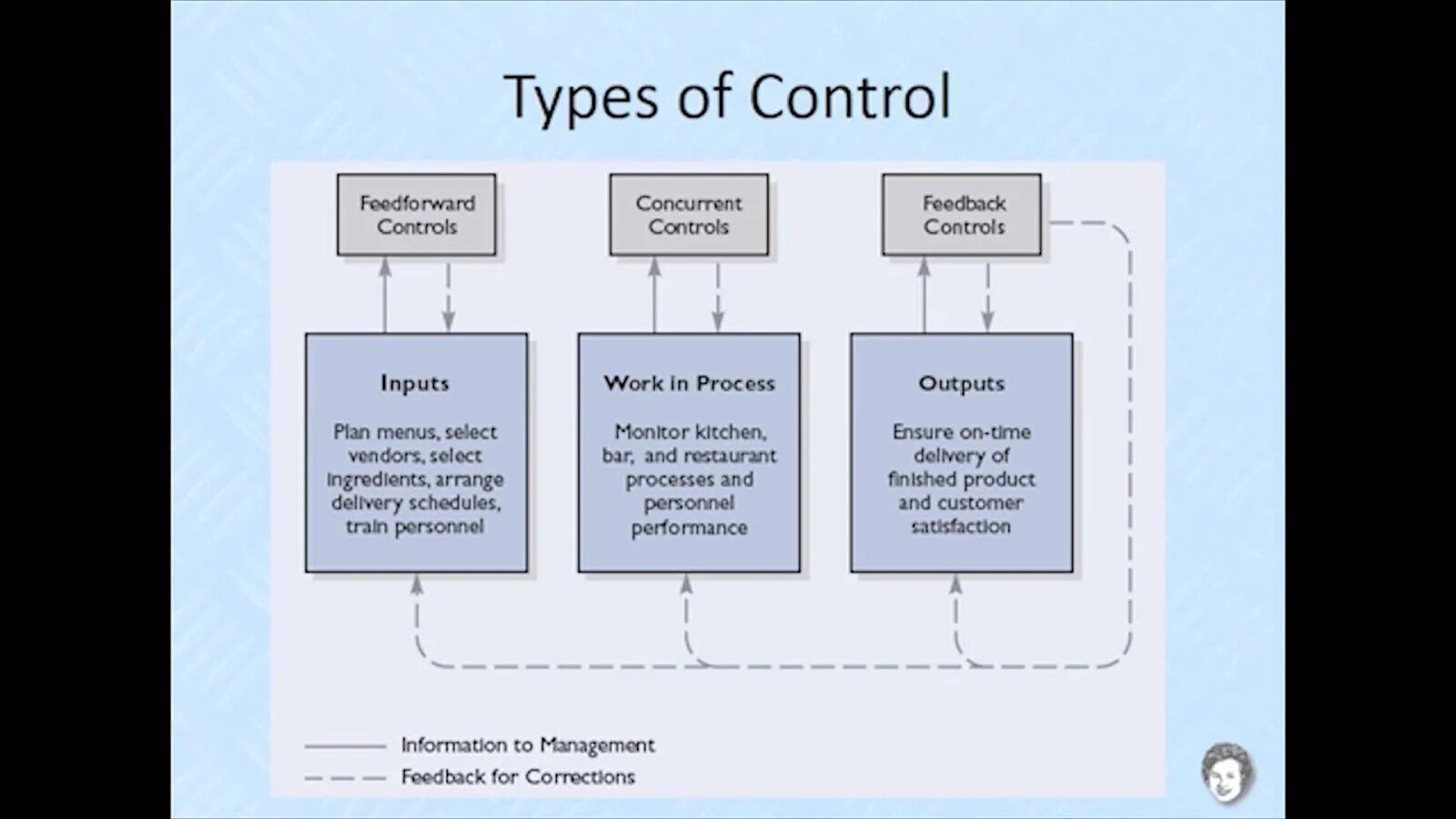 Types of Control

Feedforward Controls

Concurrent Controls

Feedback Controls

Inputs

Plan menus, select vendors, select ingredients, arrange delivery schedules, train personnel

Work in Process

Monitor kitchen, bar, and restaurant processes and personnel performance

Outputs

Ensure on-time delivery of finished product and customer satisfaction

Information to Management

Feedback for Corrections